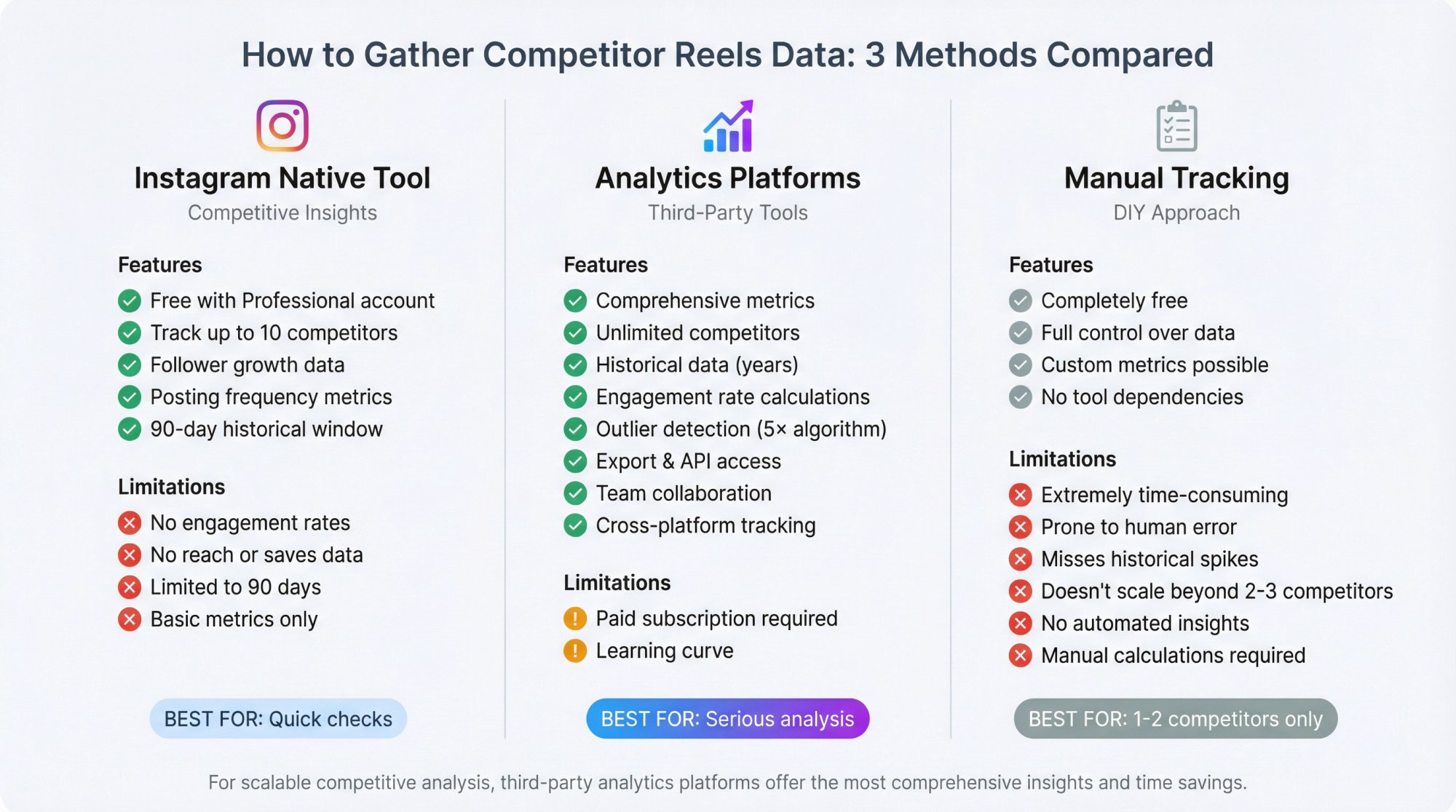 How to Gather Competitor Reels Data: 3 Methods Compared

Instagram Native Tool
Competitive Insights

Features
Free with Professional account
Track up to 10 competitors
Follower growth data
Posting frequency metrics
90-day historical window

Limitations
No engagement rates
No reach or saves data
Limited to 90 days
Basic metrics only

BEST FOR: Quick checks

Analytics Platforms
Third-Party Tools

Features
Comprehensive metrics
Unlimited competitors
Historical data (years)
Engagement rate calculations
Outlier detection (5× algorithm)
Export & API access
Team collaboration
Cross-platform tracking

Limitations
Paid subscription required
Learning curve

BEST FOR: Serious analysis

Manual Tracking
DIY Approach

Features
Completely free
Full control over data
Custom metrics possible
No tool dependencies

Limitations
Extremely time-consuming
Prone to human error
Misses historical spikes
Doesn't scale beyond 2-3 competitors
No automated insights
Manual calculations required

BEST FOR: 1-2 competitors only

For scalable competitive analysis, third-party analytics platforms offer the most comprehensive insights and time savings.